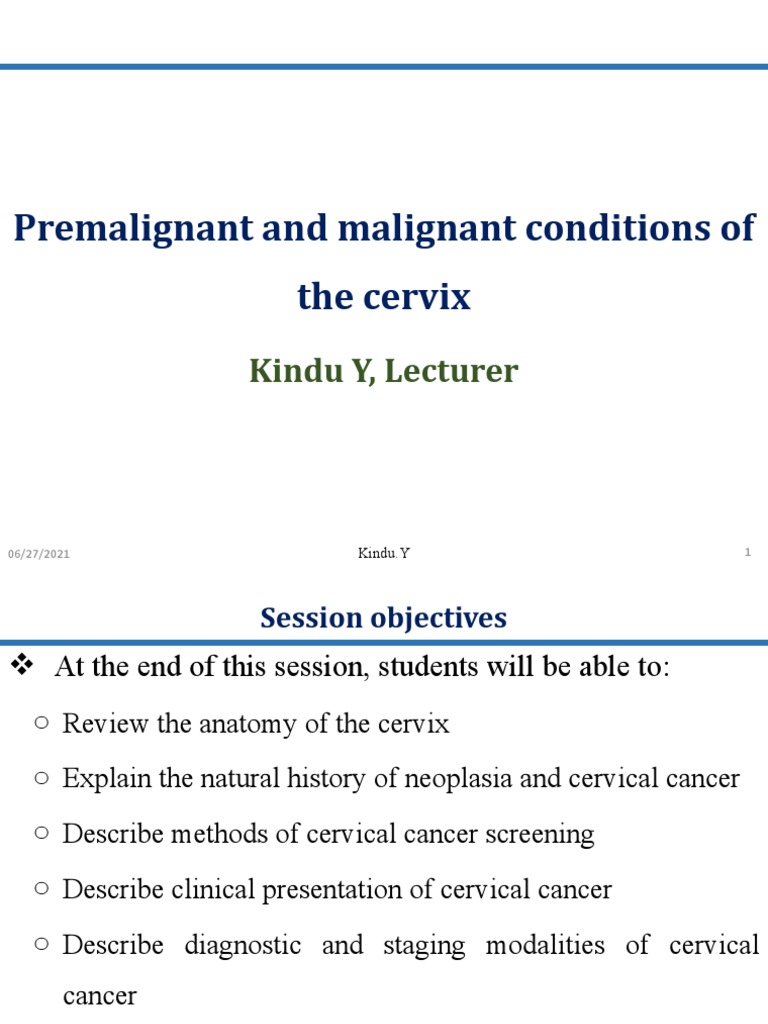 Premalignant and malignant conditions of the cervix

Kindu Y, Lecturer

06/27/2021

Kindu. Y

1

Session objectives

❖ At the end of this session, students will be able to:

○ Review the anatomy of the cervix

○ Explain the natural history of neoplasia and cervical cancer

○ Describe methods of cervical cancer screening

○ Describe clinical presentation of cervical cancer

○ Describe diagnostic and staging modalities of cervical cancer